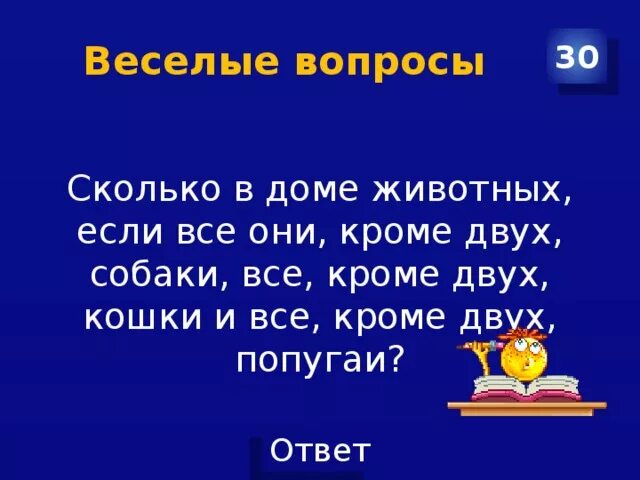 Веселые вопросы

30

Сколько в доме животных, если все они, кроме двух, собаки, все, кроме двух, кошки и все, кроме двух, попугаи?

Ответ